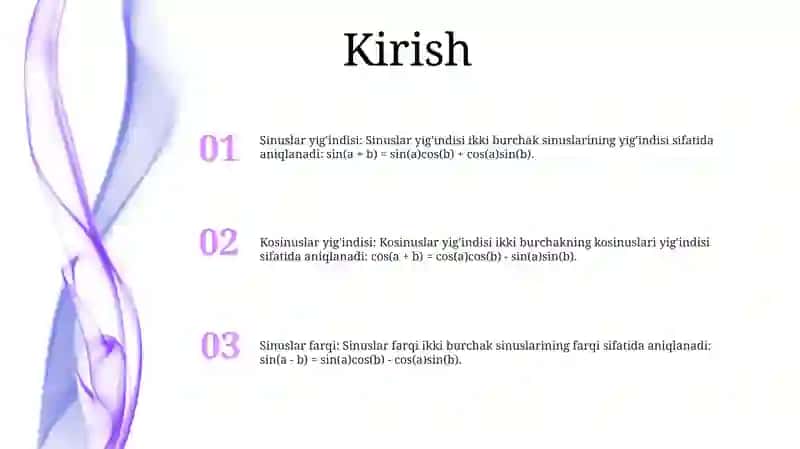 Kirish

01

Sinuslar yig'indisi: Sinuslar yig'indisi ikki burchak sinuslarining yig'indisi sifatida aniqlanadi: $\sin(a + b) = \sin(a)\cos(b) + \cos(a)\sin(b)$.

02

Kosinuslar yig'indisi: Kosinuslar yig'indisi ikki burchakning kosinuslari yig'indisi sifatida aniqlanadi: $\cos(a + b) = \cos(a)\cos(b) - \sin(a)\sin(b)$.

03

Sinuslar farqi: Sinuslar farqi ikki burchak sinuslarining farqi sifatida aniqlanadi: $\sin(a - b) = \sin(a)\cos(b) - \cos(a)\sin(b)$.